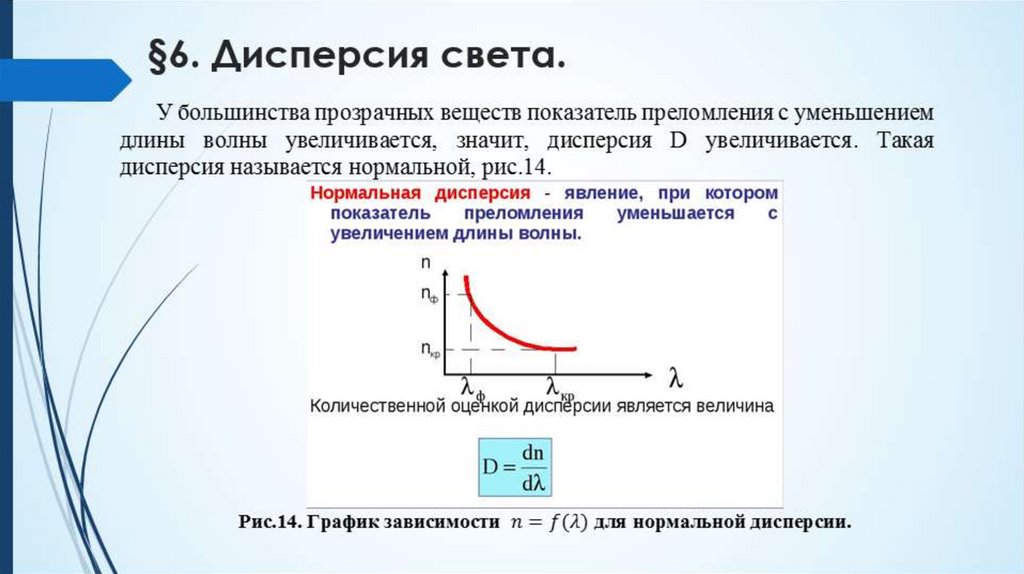 §6. Дисперсия света.

У большинства прозрачных веществ показатель преломления с уменьшением длины волны увеличивается, значит, дисперсия D увеличивается. Такая дисперсия называется нормальной, рис.14.

Нормальная дисперсия - явление, при котором показатель преломления уменьшается с увеличением длины волны.

n

$n_ф$

$n_{кр}$

$\lambda_ф$

$\lambda_{кр}$

$\lambda$

Количественной оценкой дисперсии является величина

$D = \frac{dn}{d\lambda}$

Рис.14. График зависимости $n = f(\lambda)$ для нормальной дисперсии.